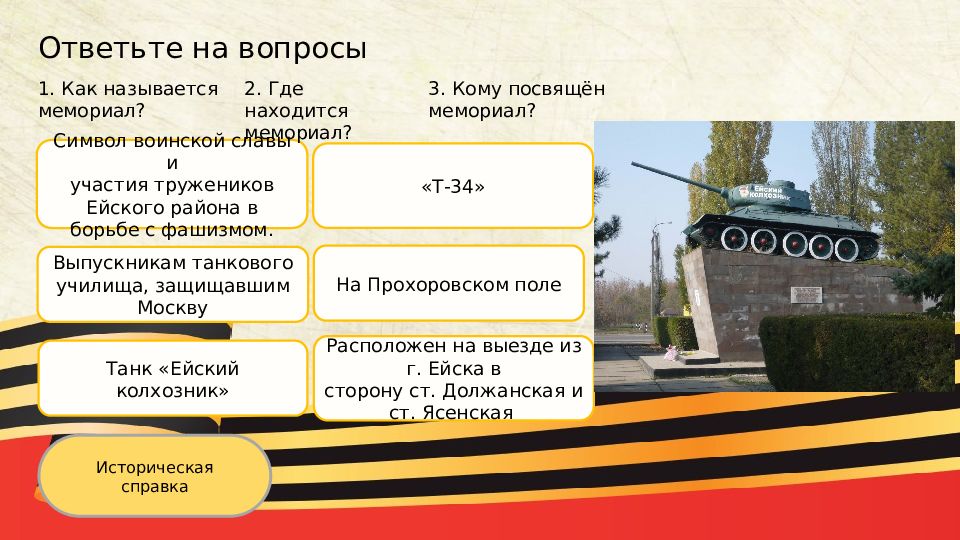 Ответьте на вопросы

1. Как называется мемориал?

2. Где находится мемориал?

3. Кому посвящён мемориал?

Символ воинской славы и участия тружеников Ейского района в борьбе с фашизмом.

«Т-34»

Выпускникам танкового училища, защищавшим Москву

На Прохоровском поле

Танк «Ейский колхозник»

Расположен на выезде из г. Ейска в сторону ст. Должанская и ст. Ясенская

Историческая справка

Ейский колхозник